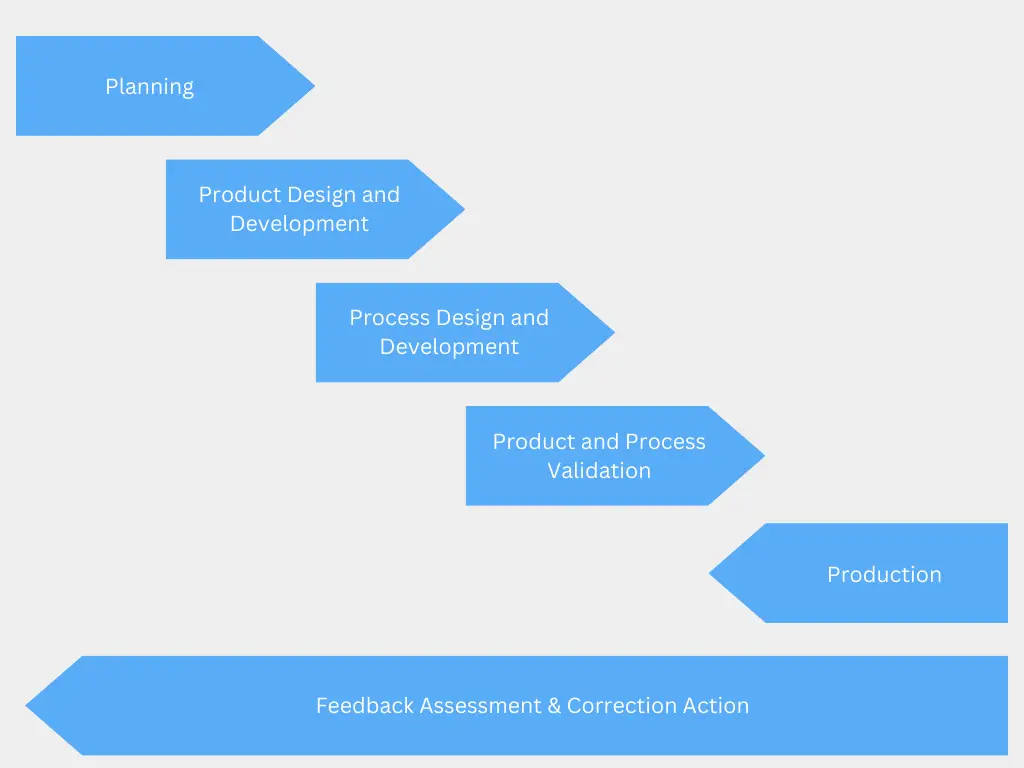 Planning

Product Design and Development

Process Design and Development

Product and Process Validation

Production

Feedback Assessment & Correction Action